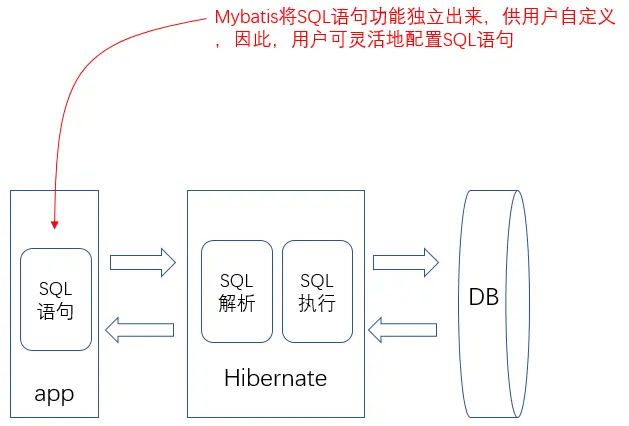 Mybatis将SQL语句功能独立出来，供用户自定义，因此，用户可灵活地配置SQL语句

SQL
语句

app

SQL
解析

SQL
执行

Hibernate

DB